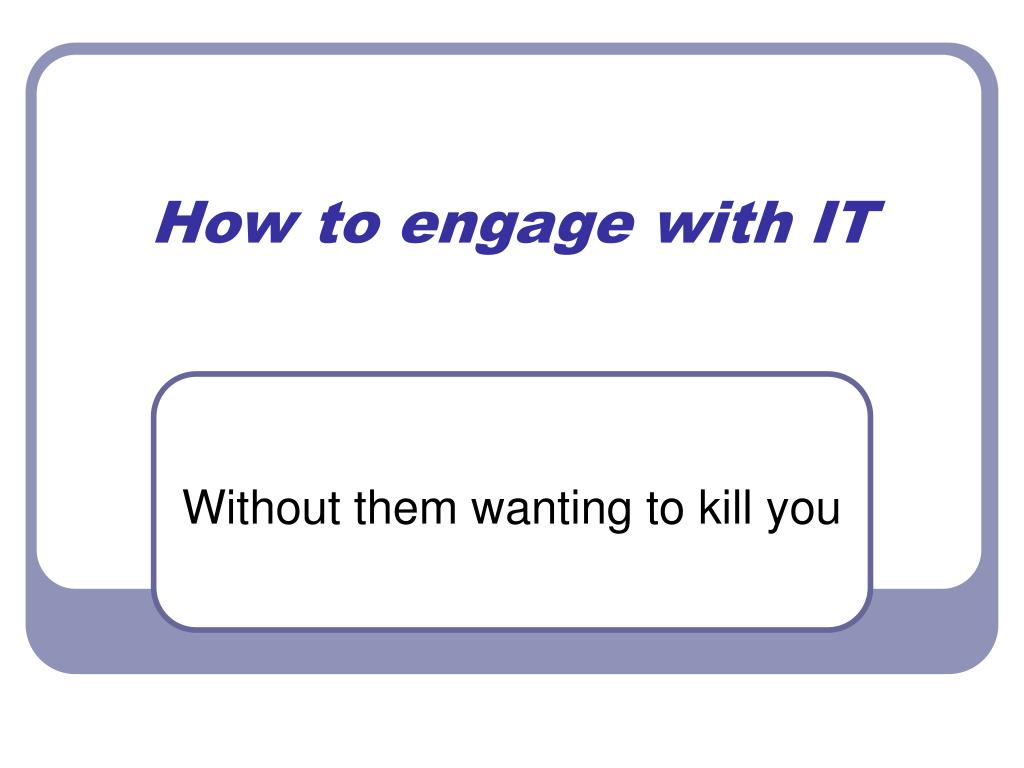 How to engage with IT

Without them wanting to kill you